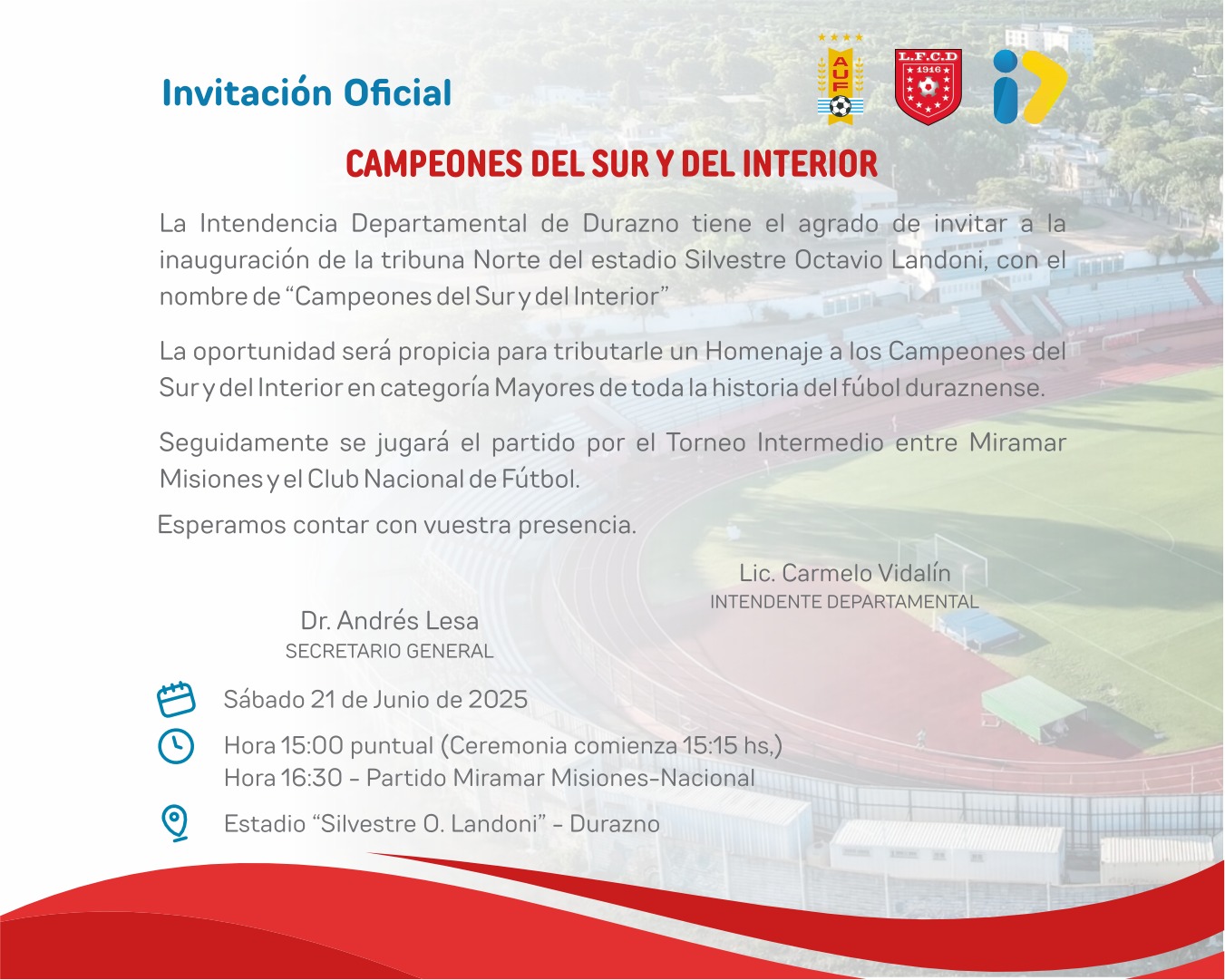 Invitación Oficial

AUF

L.F.C.D
1916

CAMPEONES DEL SUR Y DEL INTERIOR

La Intendencia Departamental de Durazno tiene el agrado de invitar a la inauguración de la tribuna Norte del estadio Silvestre Octavio Landoni, con el nombre de “Campeones del Sur y del Interior”

La oportunidad será propicia para tributarle un Homenaje a los Campeones del Sur y del Interior en categoría Mayores de toda la historia del fúbol duraznense.

Seguidamente se jugará el partido por el Torneo Intermedio entre Miramar Misiones y el Club Nacional de Fútbol.

Esperamos contar con vuestra presencia.

Lic. Carmelo Vidalín
INTENDENTE DEPARTAMENTAL

Dr. Andrés Lesa
SECRETARIO GENERAL

Sábado 21 de Junio de 2025

Hora 15:00 puntual (Ceremonia comienza 15:15 hs,)
Hora 16:30 - Partido Miramar Misiones-Nacional

Estadio “Silvestre O. Landoni” - Durazno